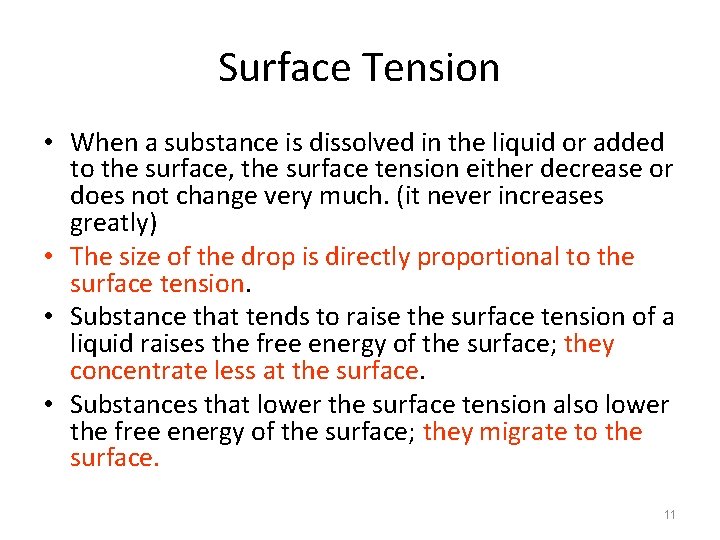 Surface Tension

• When a substance is dissolved in the liquid or added to the surface, the surface tension either decrease or does not change very much. (it never increases greatly)
• The size of the drop is directly proportional to the surface tension.
• Substance that tends to raise the surface tension of a liquid raises the free energy of the surface; they concentrate less at the surface.
• Substances that lower the surface tension also lower the free energy of the surface; they migrate to the surface.

11